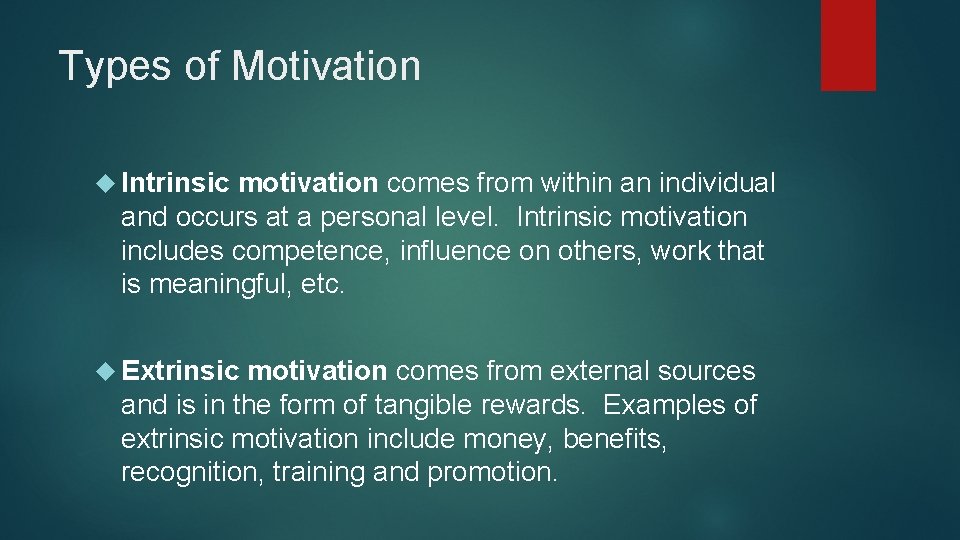 Types of Motivation

Intrinsic motivation comes from within an individual and occurs at a personal level. Intrinsic motivation includes competence, influence on others, work that is meaningful, etc.

Extrinsic motivation comes from external sources and is in the form of tangible rewards. Examples of extrinsic motivation include money, benefits, recognition, training and promotion.